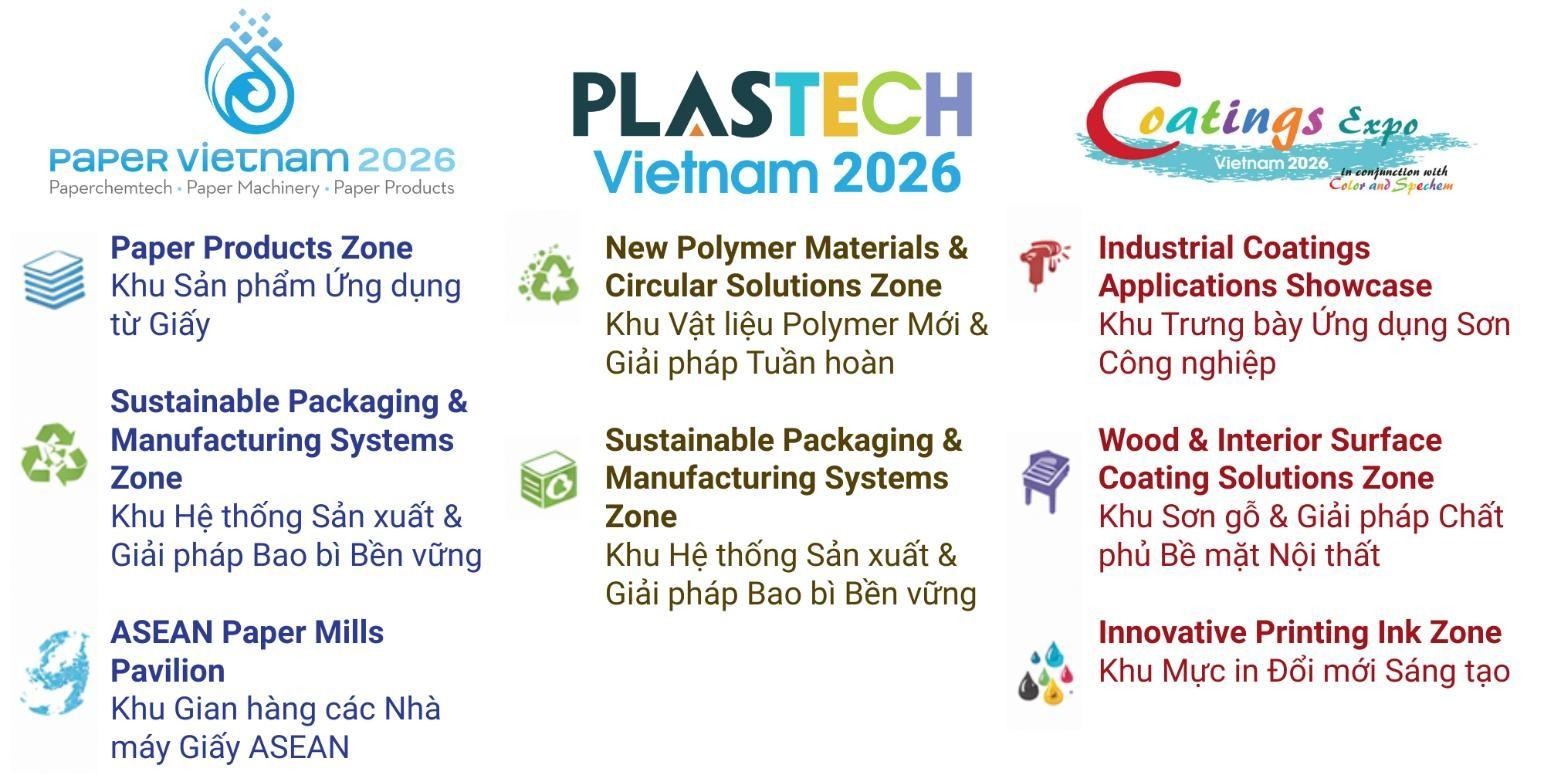 PAPER VIETNAM 2026
Paperchemtech • Paper Machinery • Paper Products

Paper Products Zone
Khu Sản phẩm Ứng dụng từ Giấy

Sustainable Packaging & Manufacturing Systems Zone
Khu Hệ thống Sản xuất & Giải pháp Bao bì Bền vững

ASEAN Paper Mills Pavilion
Khu Gian hàng các Nhà máy Giấy ASEAN

PLASTECH
Vietnam 2026

New Polymer Materials & Circular Solutions Zone
Khu Vật liệu Polymer Mới & Giải pháp Tuần hoàn

Sustainable Packaging & Manufacturing Systems Zone
Khu Hệ thống Sản xuất & Giải pháp Bao bì Bền vững

Coatings Expo
Vietnam 2026
in conjunction with
Color and Spechem

Industrial Coatings Applications Showcase
Khu Trưng bày Ứng dụng Sơn Công nghiệp

Wood & Interior Surface Coating Solutions Zone
Khu Sơn gỗ & Giải pháp Chất phủ Bề mặt Nội thất

Innovative Printing Ink Zone
Khu Mực in Đổi mới Sáng tạo